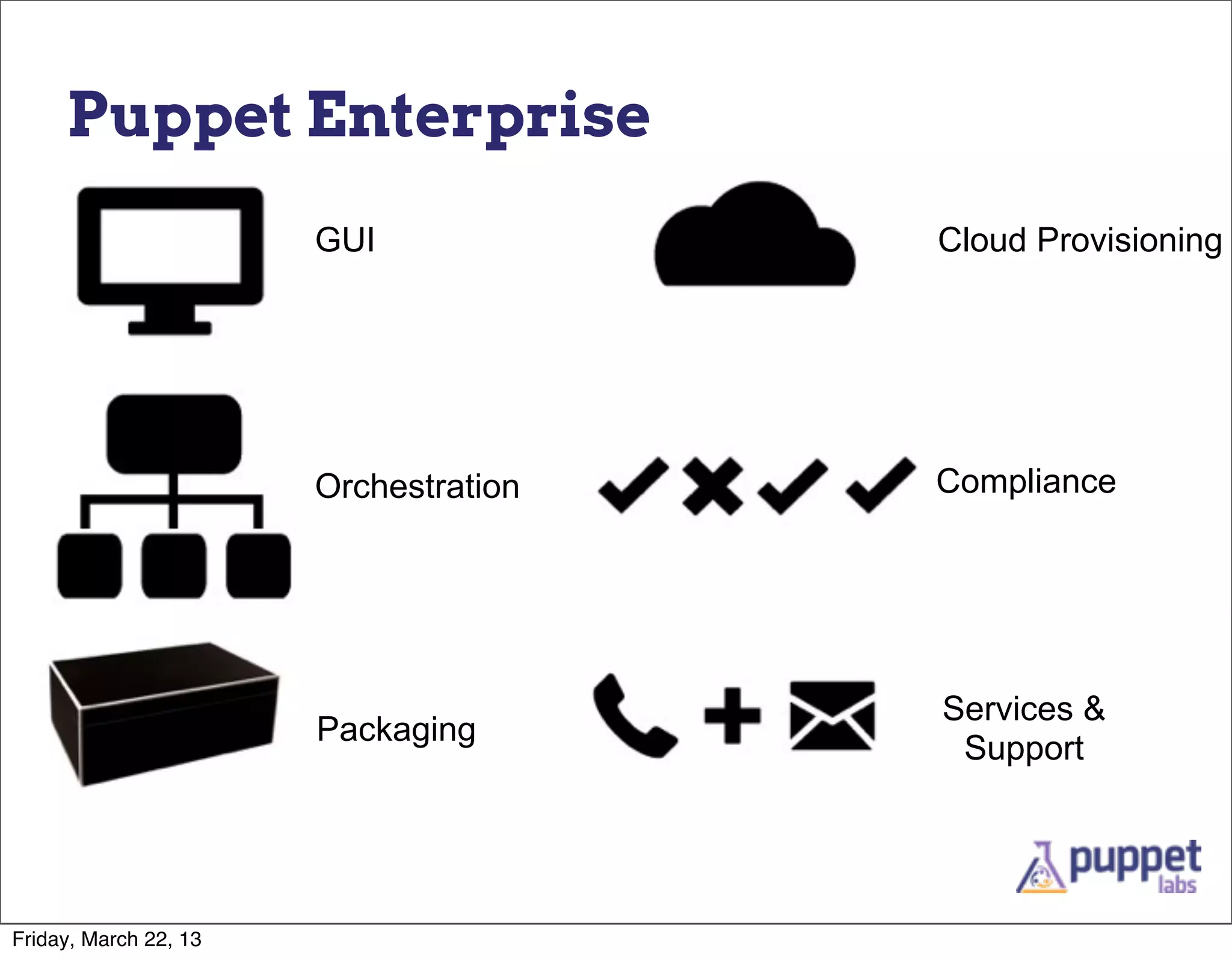 Puppet Enterprise

GUI

Cloud Provisioning

Orchestration

Compliance

Packaging

Services & Support

puppet labs

Friday, March 22, 13